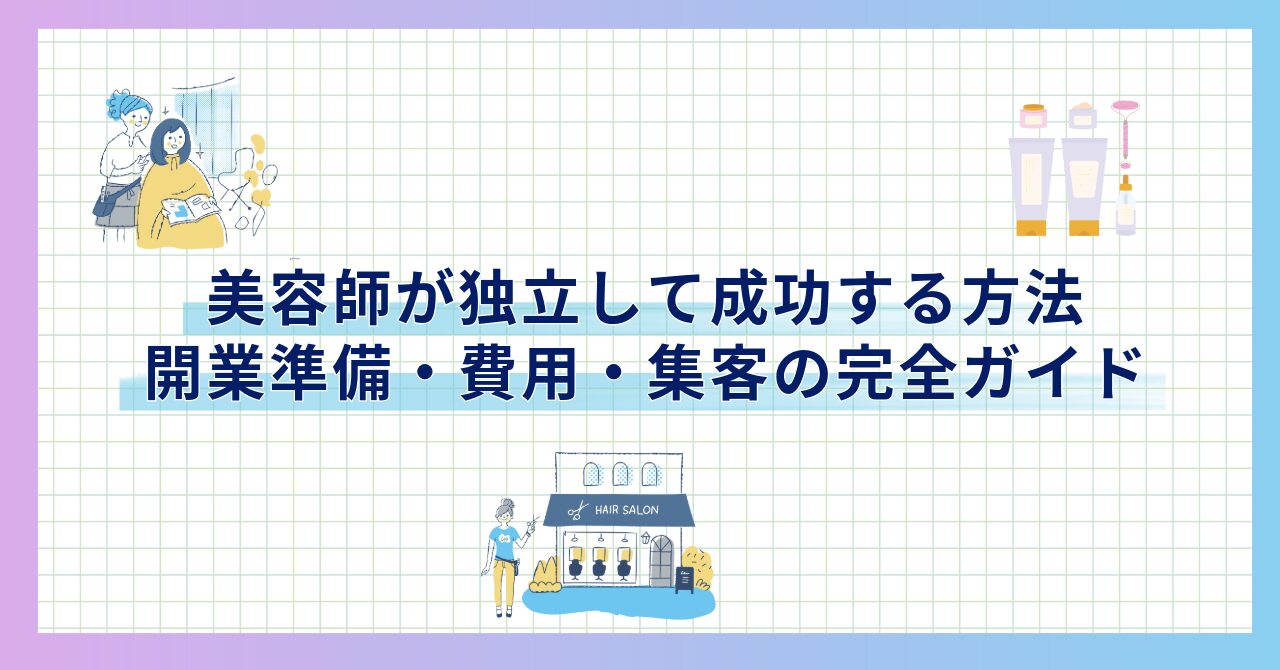 美容師が独立して成功する方法
開業準備・費用・集客の完全ガイド

HAIR SALON